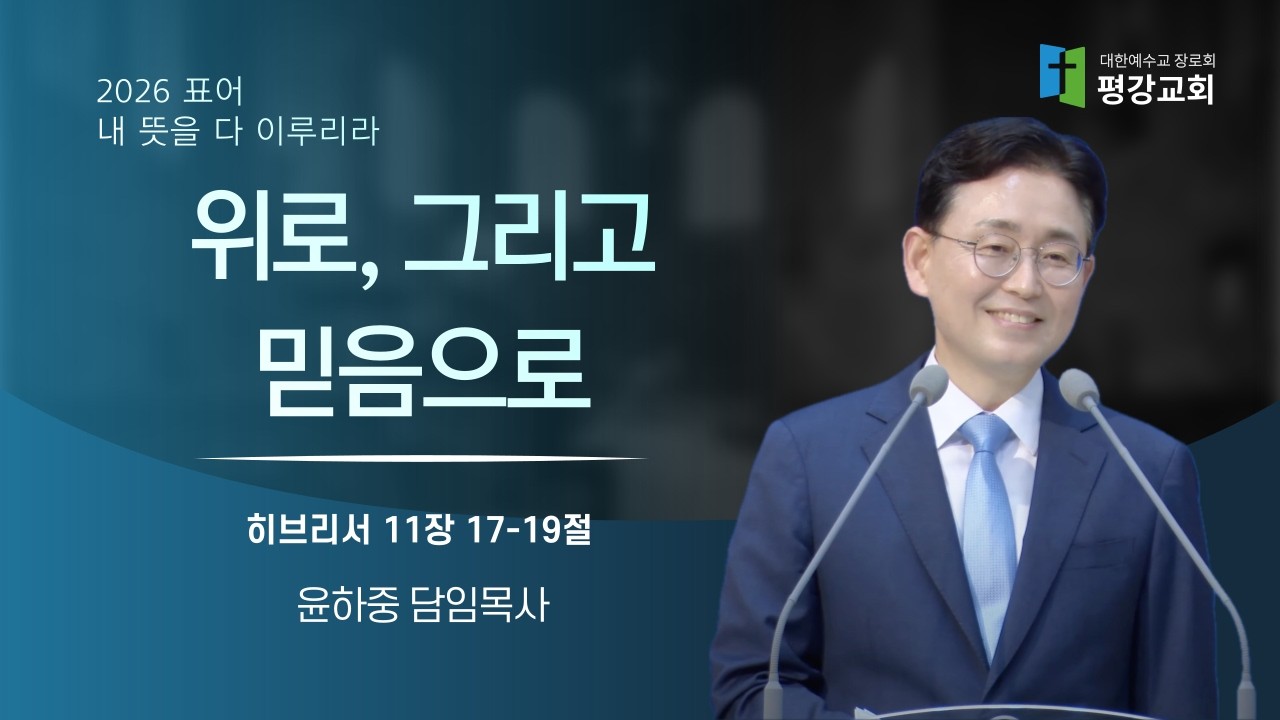 2026 표어
내 뜻을 다 이루리라

대한예수교 장로회
평강교회

위로, 그리고 믿음으로

히브리서 11장 17-19절

윤하중 담임목사